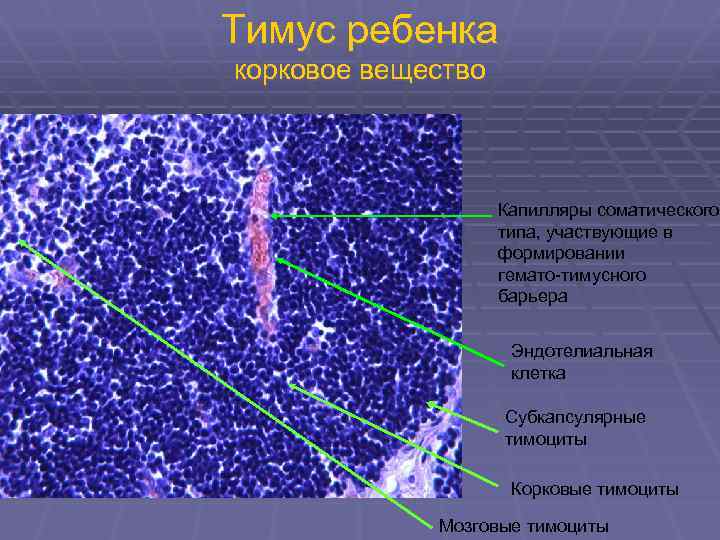 Тимус ребенка
корковое вещество

Капилляры соматического типа, участвующие в формировании гемато-тимусного барьера

Эндотелиальная клетка

Субкапсулярные тимоциты

Корковые тимоциты

Мозговые тимоциты